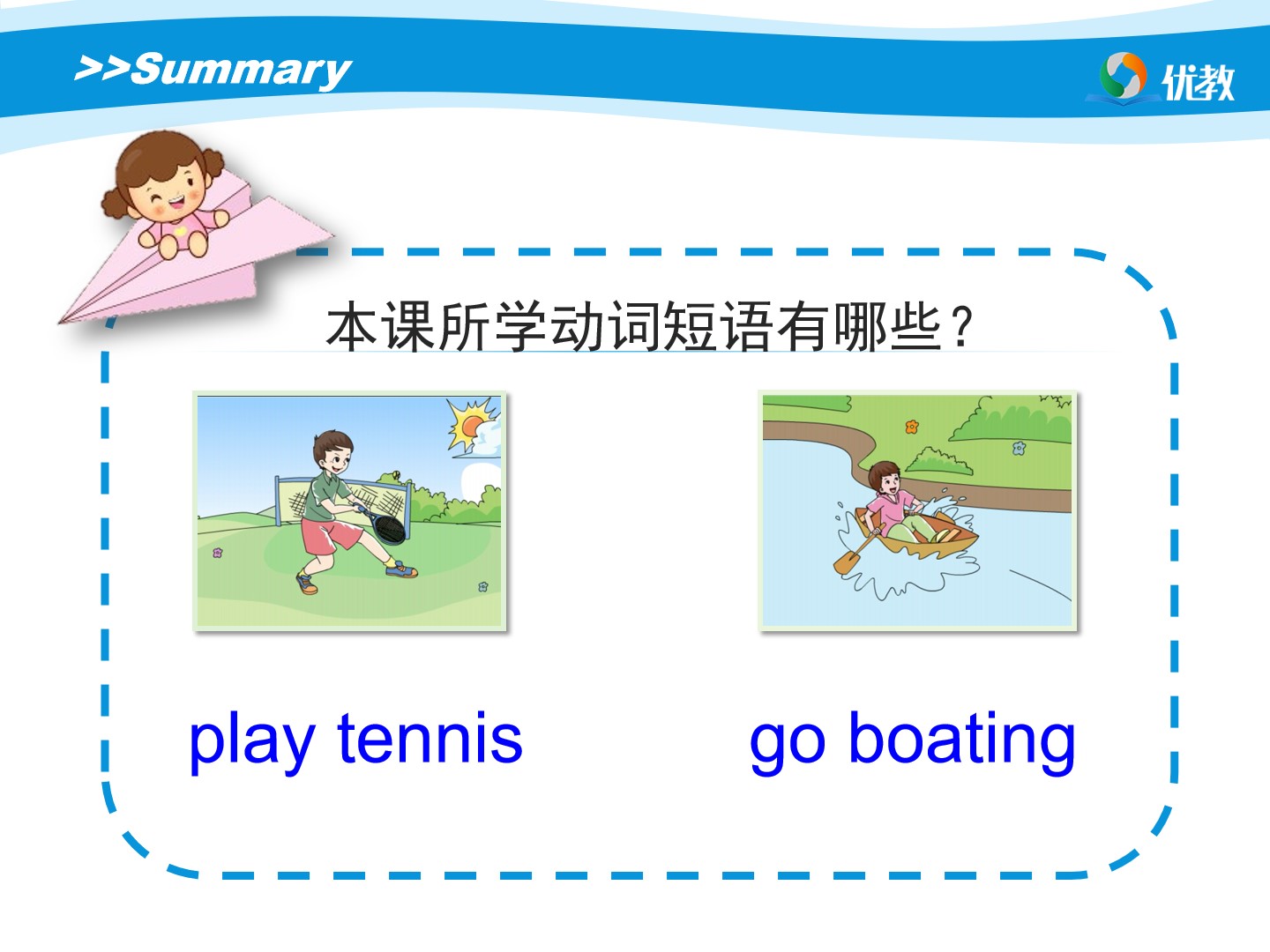 >>Summary

优教

本课所学动词短语有哪些？

play tennis

go boating